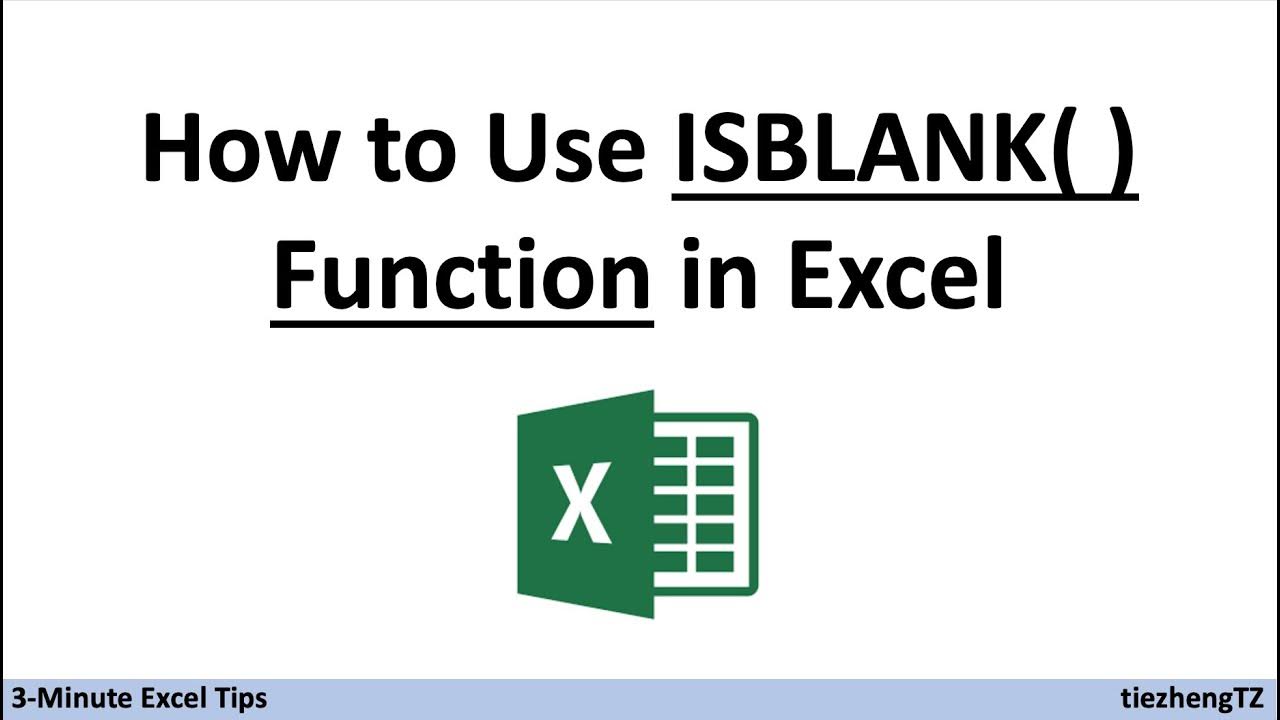 How to Use ISBLANK( ) Function in Excel

X

3-Minute Excel Tips

tiezhengTZ